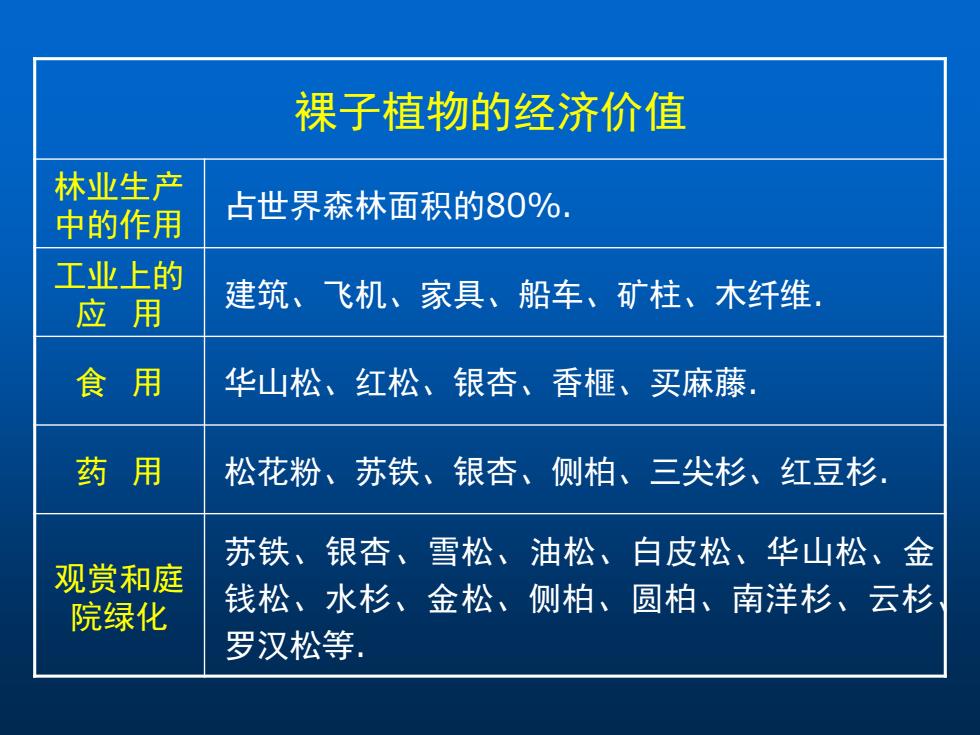 | 裸子植物的经济价值 | |
|---|---|
| 林业生产中的作用 | 占世界森林面积的80%. |
| 工业上的应 用 | 建筑、飞机、家具、船车、矿柱、木纤维. |
| 食 用 | 华山松、红松、银杏、香榧、买麻藤. |
| 药 用 | 松花粉、苏铁、银杏、侧柏、三尖杉、红豆杉. |
| 观赏和庭院绿化 | 苏铁、银杏、雪松、油松、白皮松、华山松、金钱松、水杉、金松、侧柏、圆柏、南洋杉、云杉、罗汉松等. |